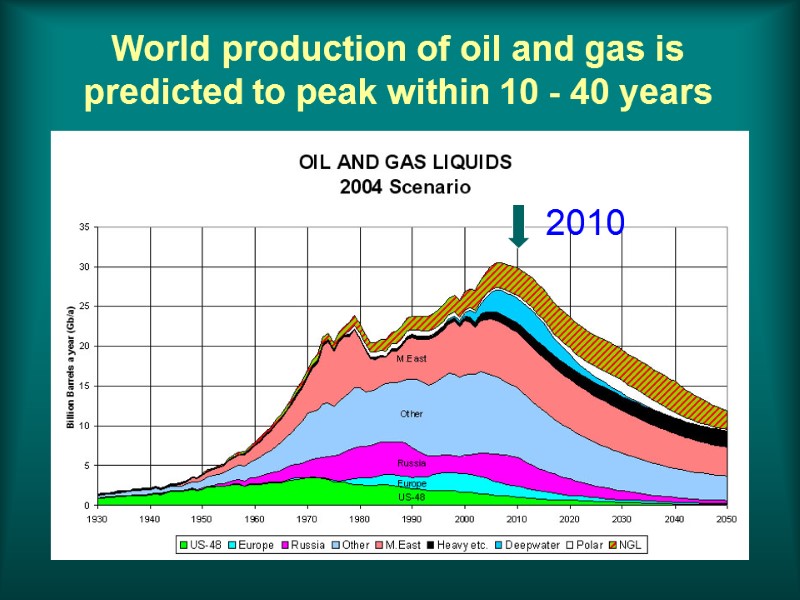 World production of oil and gas is predicted to peak within 10 - 40 years

OIL AND GAS LIQUIDS
2004 Scenario

2010

Billion Barrels a year (Gb/a)

35
30
25
20
15
10
5
0

M.East
Other
Russia
Europe
US-48

1930 1940 1950 1960 1970 1980 1990 2000 2010 2020 2030 2040 2050

US-48 Europe Russia Other M.East Heavy etc. Deepwater Polar NGL